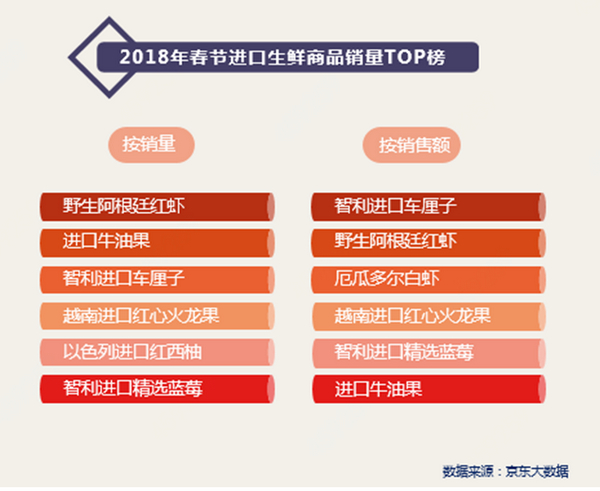 2018年春节进口生鲜商品销量TOP榜

按销量

野生阿根廷红虾
进口牛油果
智利进口车厘子
越南进口红心火龙果
以色列进口红西柚
智利进口精选蓝莓

按销售额

智利进口车厘子
野生阿根廷红虾
厄瓜多尔白虾
越南进口红心火龙果
智利进口精选蓝莓
进口牛油果

数据来源：京东大数据